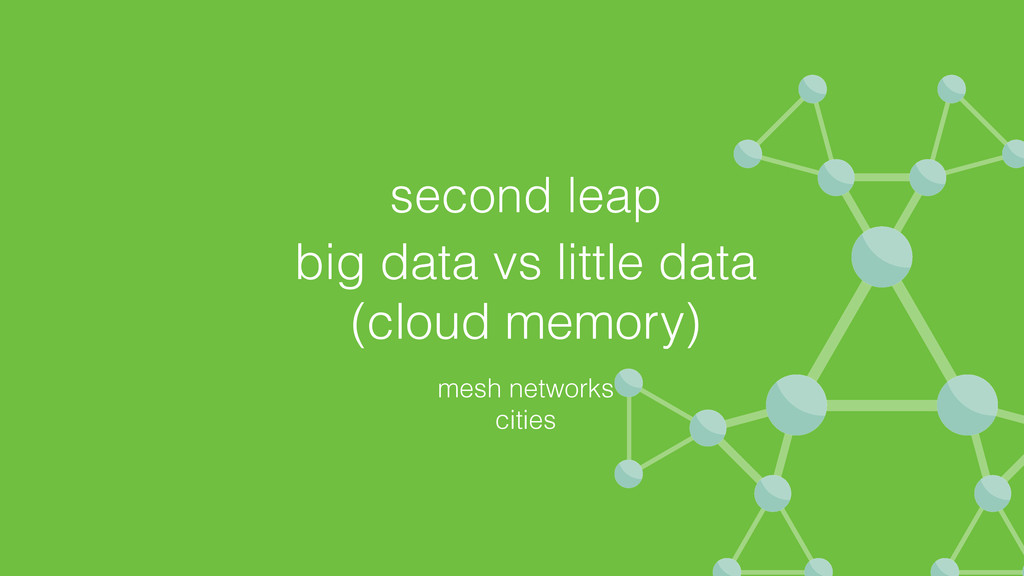 second leap
big data vs little data
(cloud memory)

mesh networks
cities